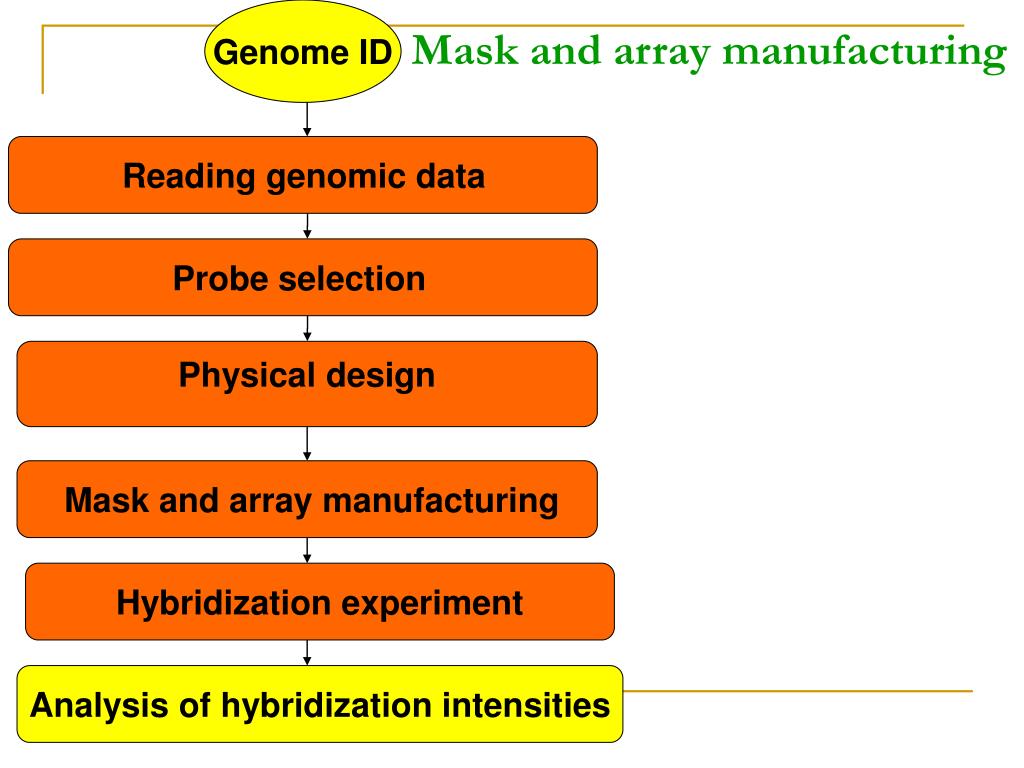 Genome ID

Mask and array manufacturing

Reading genomic data

Probe selection

Physical design

Mask and array manufacturing

Hybridization experiment

Analysis of hybridization intensities